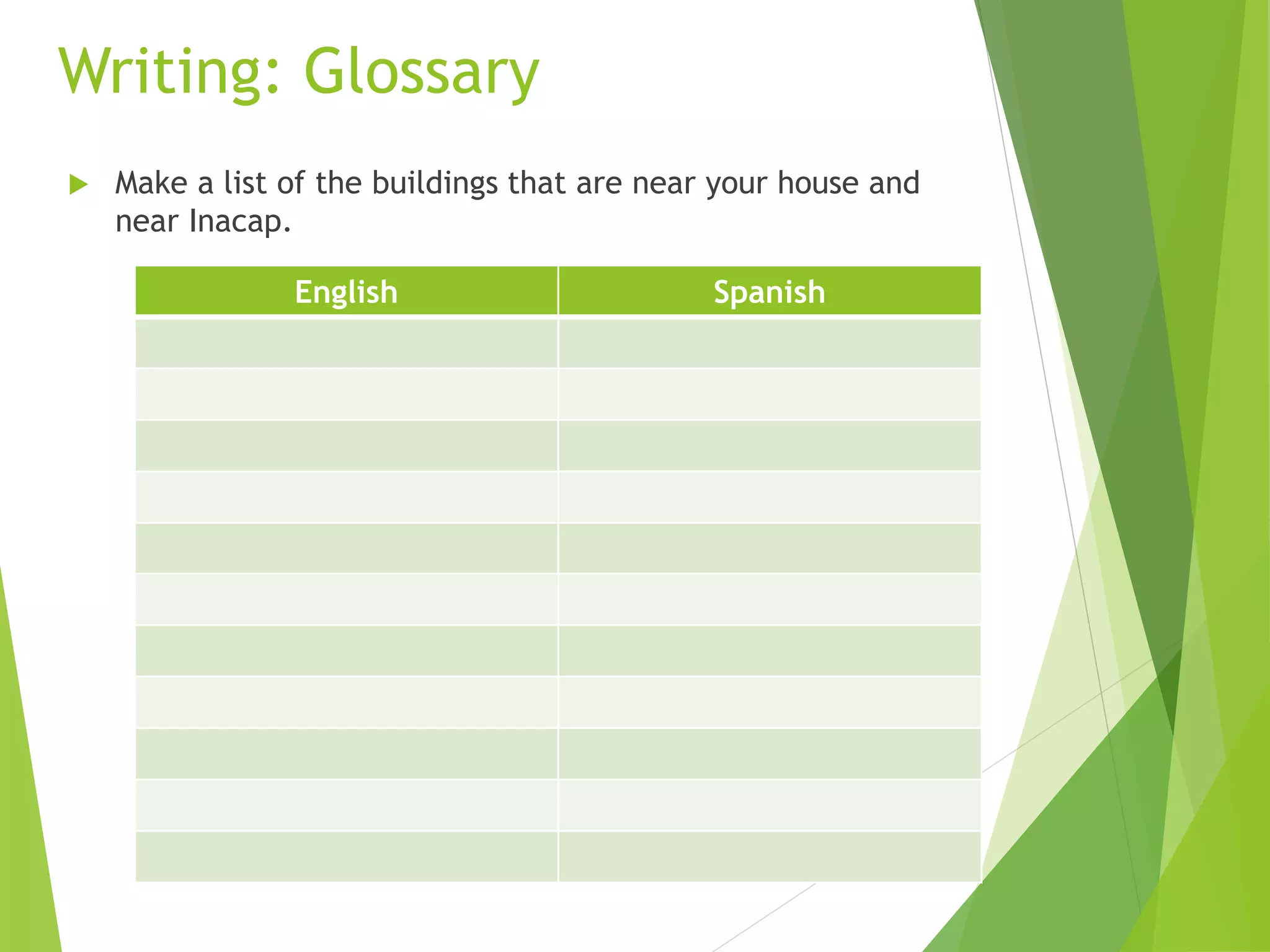 Writing: Glossary

Make a list of the buildings that are near your house and near Inacap.

| English | Spanish |
|---|---|
| | |
| | |
| | |
| | |
| | |
| | |
| | |
| | |
| | |
| | |
| | |